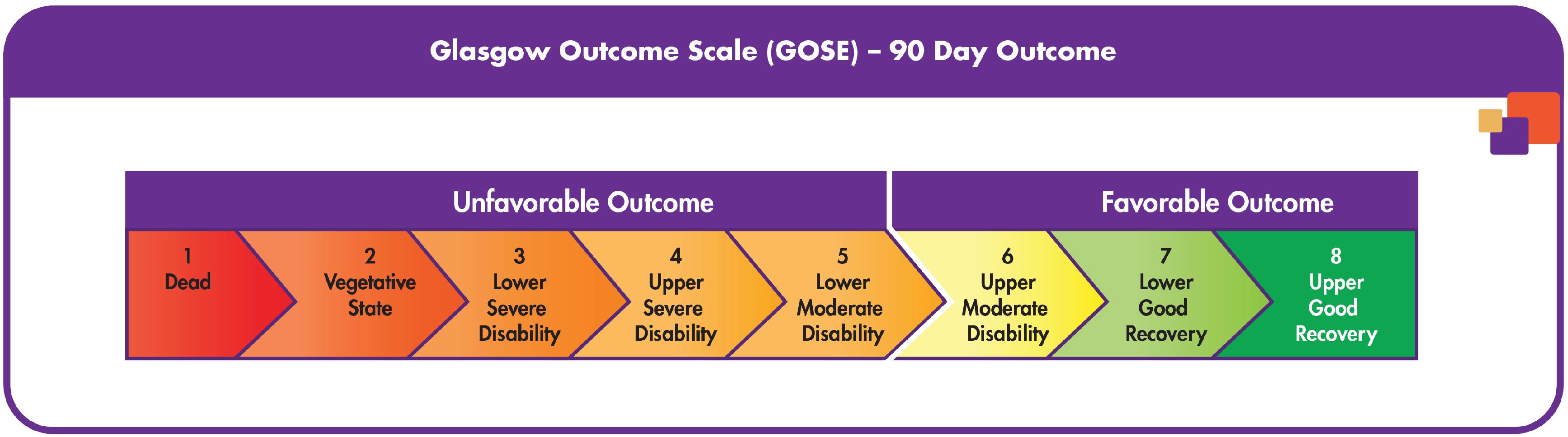 Glasgow Outcome Scale (GOSE) – 90 Day Outcome

Unfavorable Outcome

Favorable Outcome

1
Dead

2
Vegetative State

3
Lower Severe Disability

4
Upper Severe Disability

5
Lower Moderate Disability

6
Upper Moderate Disability

7
Lower Good Recovery

8
Upper Good Recovery